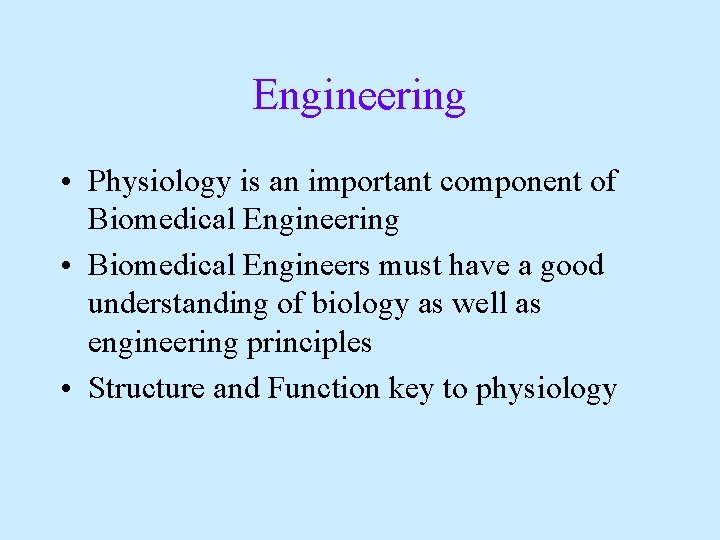 Engineering

• Physiology is an important component of Biomedical Engineering
• Biomedical Engineers must have a good understanding of biology as well as engineering principles
• Structure and Function key to physiology